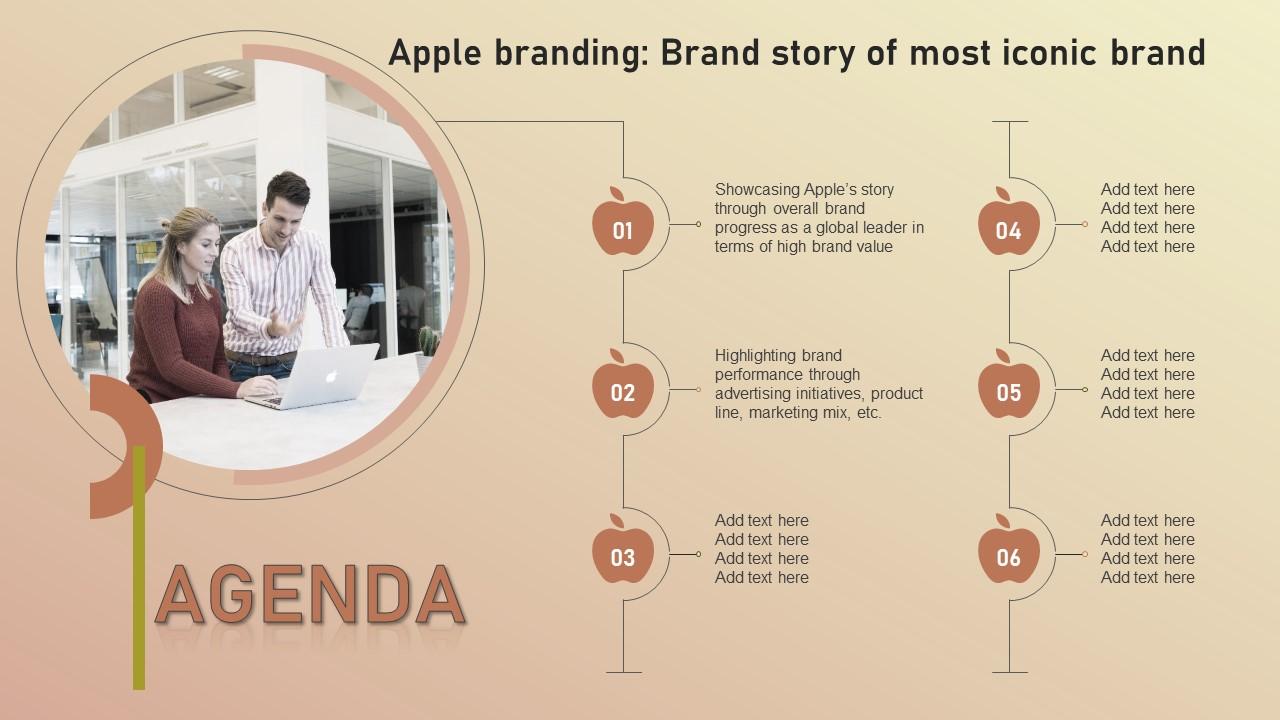 Apple branding: Brand story of most iconic brand

AGENDA

01
Showcasing Apple's story through overall brand progress as a global leader in terms of high brand value

02
Highlighting brand performance through advertising initiatives, product line, marketing mix, etc.

03
Add text here
Add text here
Add text here
Add text here

04
Add text here
Add text here
Add text here
Add text here

05
Add text here
Add text here
Add text here
Add text here

06
Add text here
Add text here
Add text here
Add text here